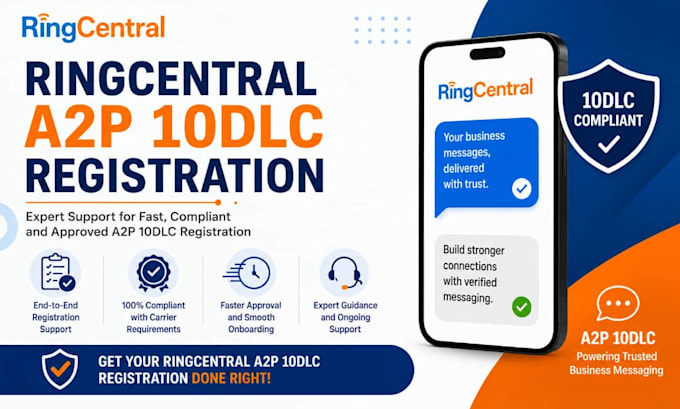 RingCentral

RINGCENTRAL
A2P 10DLC
REGISTRATION

Expert Support for Fast, Compliant and Approved A2P 10DLC Registration

End-to-End Registration Support

100% Compliant with Carrier Requirements

Faster Approval and Smooth Onboarding

Expert Guidance and Ongoing Support

GET YOUR RINGCENTRAL A2P 10DLC REGISTRATION DONE RIGHT!

RingCentral

Your business messages, delivered with trust.

Build stronger connections with verified messaging.

10DLC COMPLIANT

A2P 10DLC
Powering Trusted Business Messaging